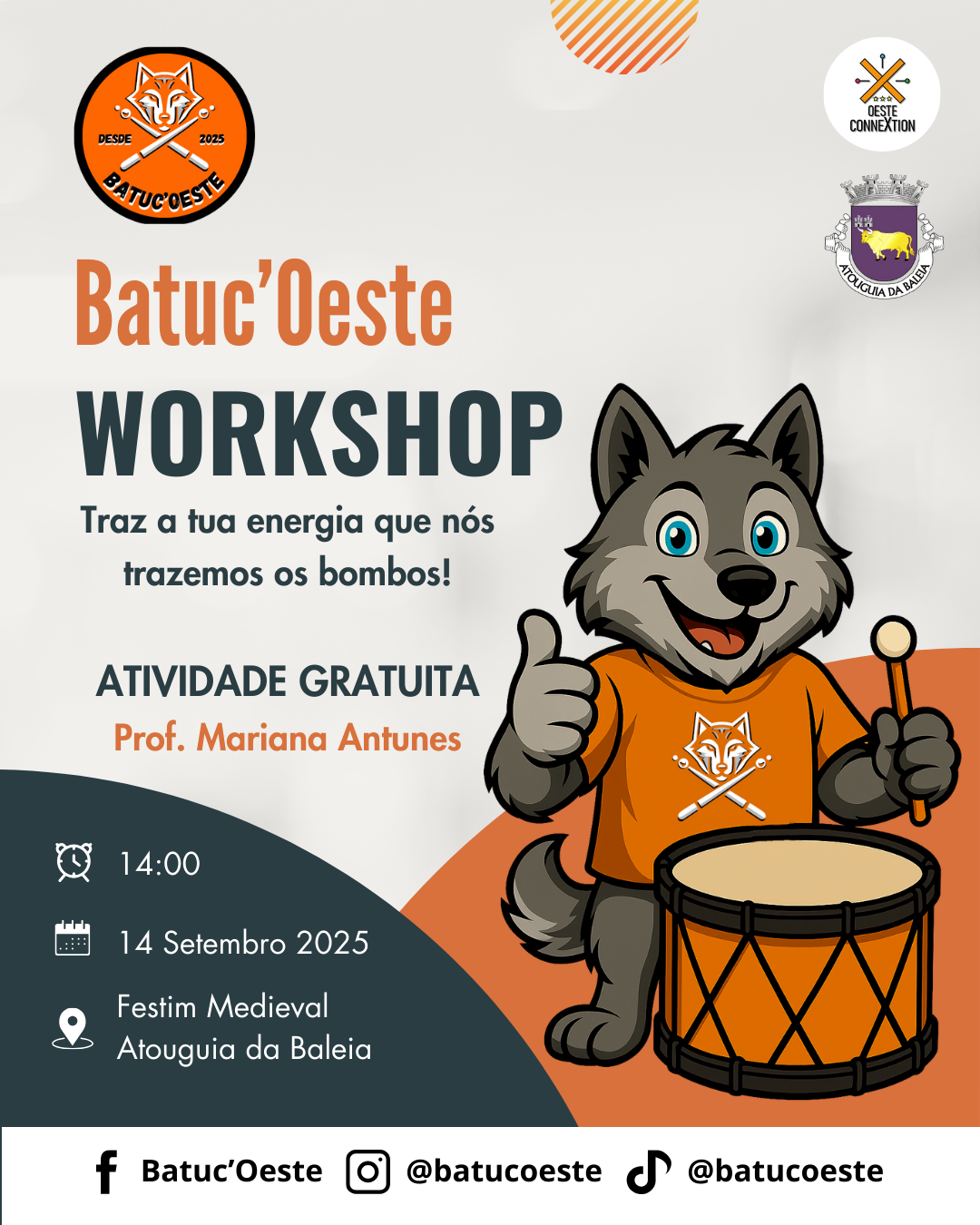 DESDE 2025
BATUC'OESTE

OESTE CONNEXTION

ATOUGUIA DA BALEIA

Batuc'Oeste
WORKSHOP

Traz a tua energia que nós trazemos os bombos!

ATIVIDADE GRATUITA
Prof. Mariana Antunes

14:00

14 Setembro 2025

Festim Medieval
Atouguia da Baleia

Batuc'Oeste @batucoeste @batucoeste